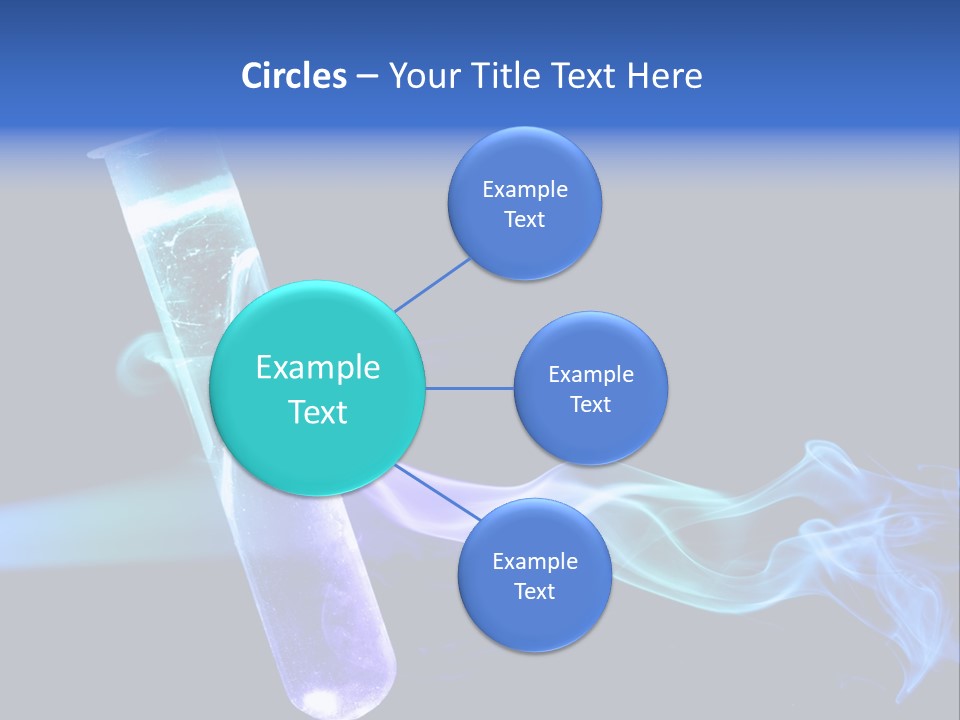 Circles – Your Title Text Here

Example Text

Example Text

Example Text

Example Text